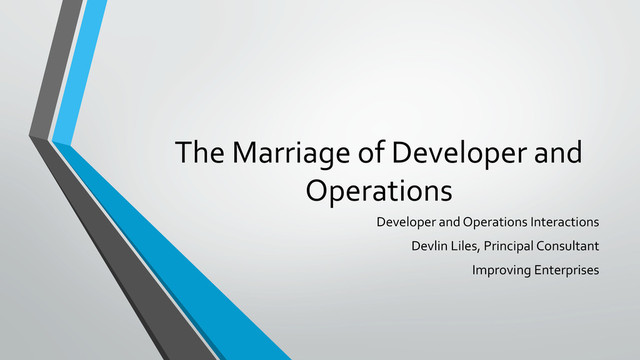 The Marriage of Developer and Operations

Developer and Operations Interactions

Devlin Liles, Principal Consultant

Improving Enterprises